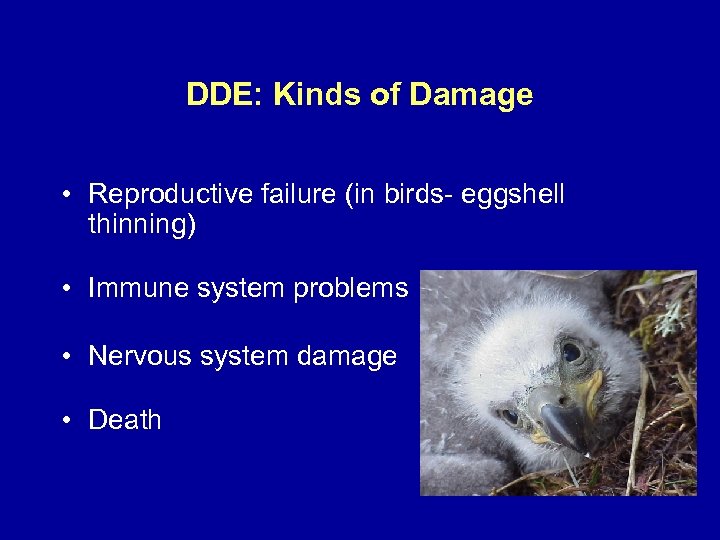 DDE: Kinds of Damage

• Reproductive failure (in birds- eggshell thinning)

• Immune system problems

• Nervous system damage

• Death